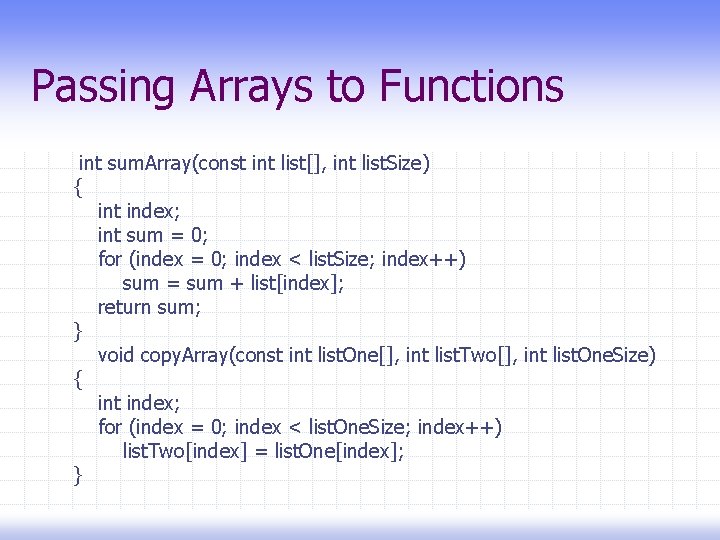 Passing Arrays to Functions

int sumArray(const int list[], int listSize)
{
int index;
int sum = 0;
for (index = 0; index < listSize; index++)
sum = sum + list[index];
return sum;
}
void copyArray(const int listOne[], int listTwo[], int listOneSize)
{
int index;
for (index = 0; index < listOneSize; index++)
listTwo[index] = listOne[index];
}